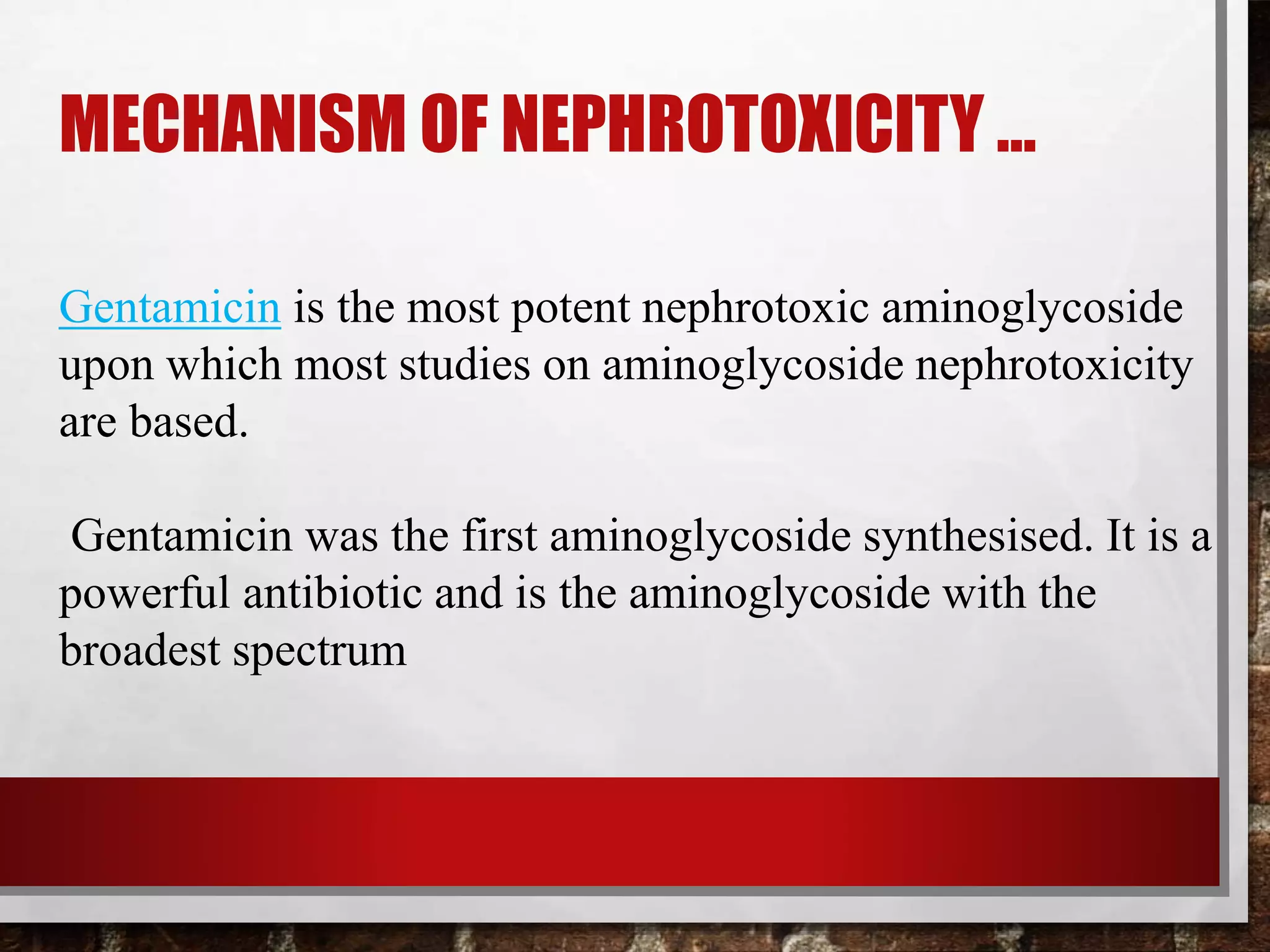 MECHANISM OF NEPHROTOXICITY …

Gentamicin is the most potent nephrotoxic aminoglycoside upon which most studies on aminoglycoside nephrotoxicity are based.

Gentamicin was the first aminoglycoside synthesised. It is a powerful antibiotic and is the aminoglycoside with the broadest spectrum